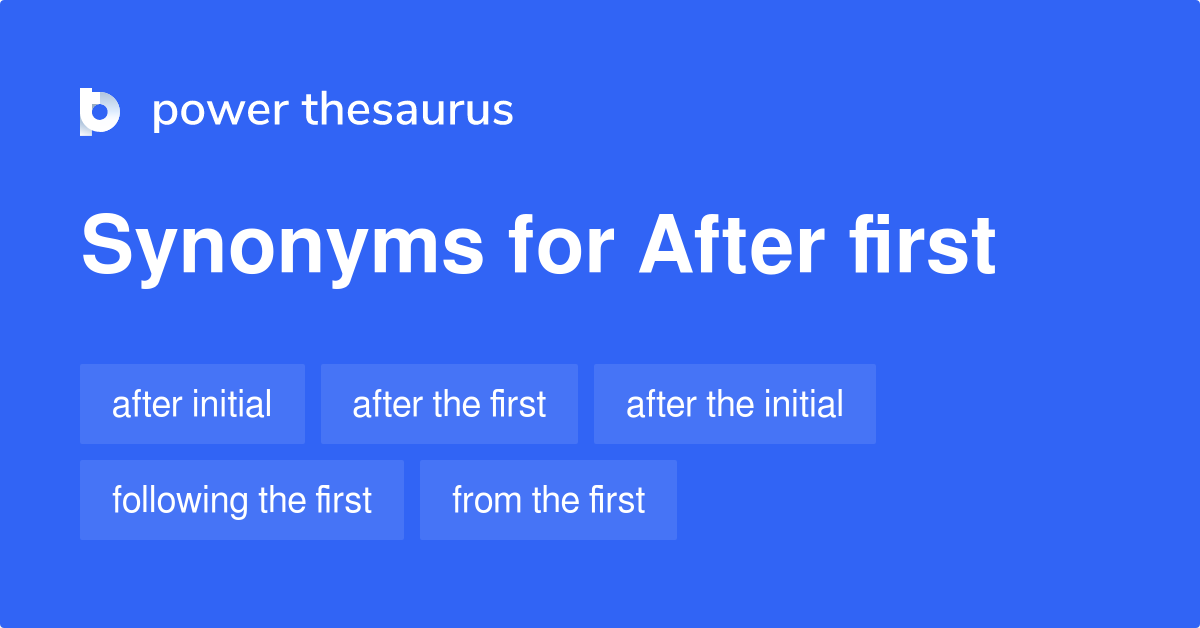 power thesaurus

Synonyms for After first

after initial
after the first
after the initial
following the first
from the first